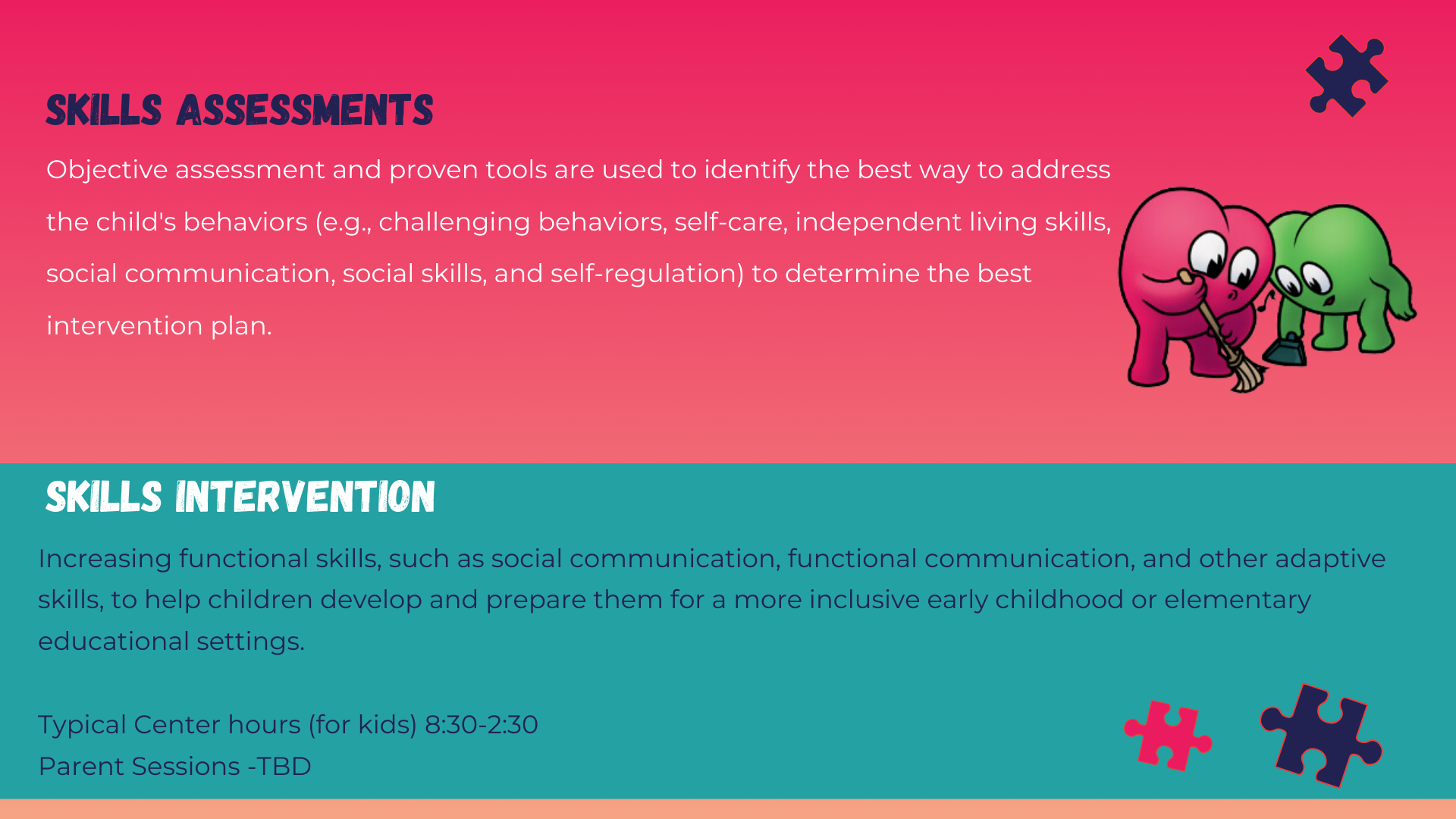 SKILLS ASSESSMENTS

Objective assessment and proven tools are used to identify the best way to address the child's behaviors (e.g., challenging behaviors, self-care, independent living skills, social communication, social skills, and self-regulation) to determine the best intervention plan.

SKILLS INTERVENTION

Increasing functional skills, such as social communication, functional communication, and other adaptive skills, to help children develop and prepare them for a more inclusive early childhood or elementary educational settings.

Typical Center hours (for kids) 8:30-2:30
Parent Sessions -TBD